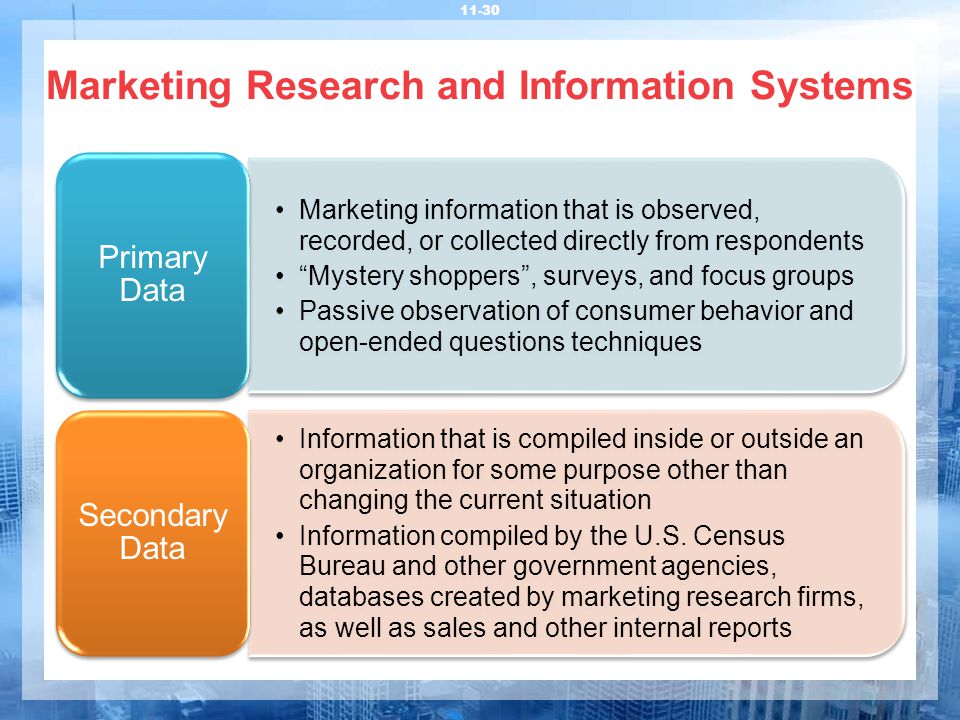 11-30

Marketing Research and Information Systems

Primary Data

• Marketing information that is observed, recorded, or collected directly from respondents
• “Mystery shoppers”, surveys, and focus groups
• Passive observation of consumer behavior and open-ended questions techniques

Secondary Data

• Information that is compiled inside or outside an organization for some purpose other than changing the current situation
• Information compiled by the U.S. Census Bureau and other government agencies, databases created by marketing research firms, as well as sales and other internal reports